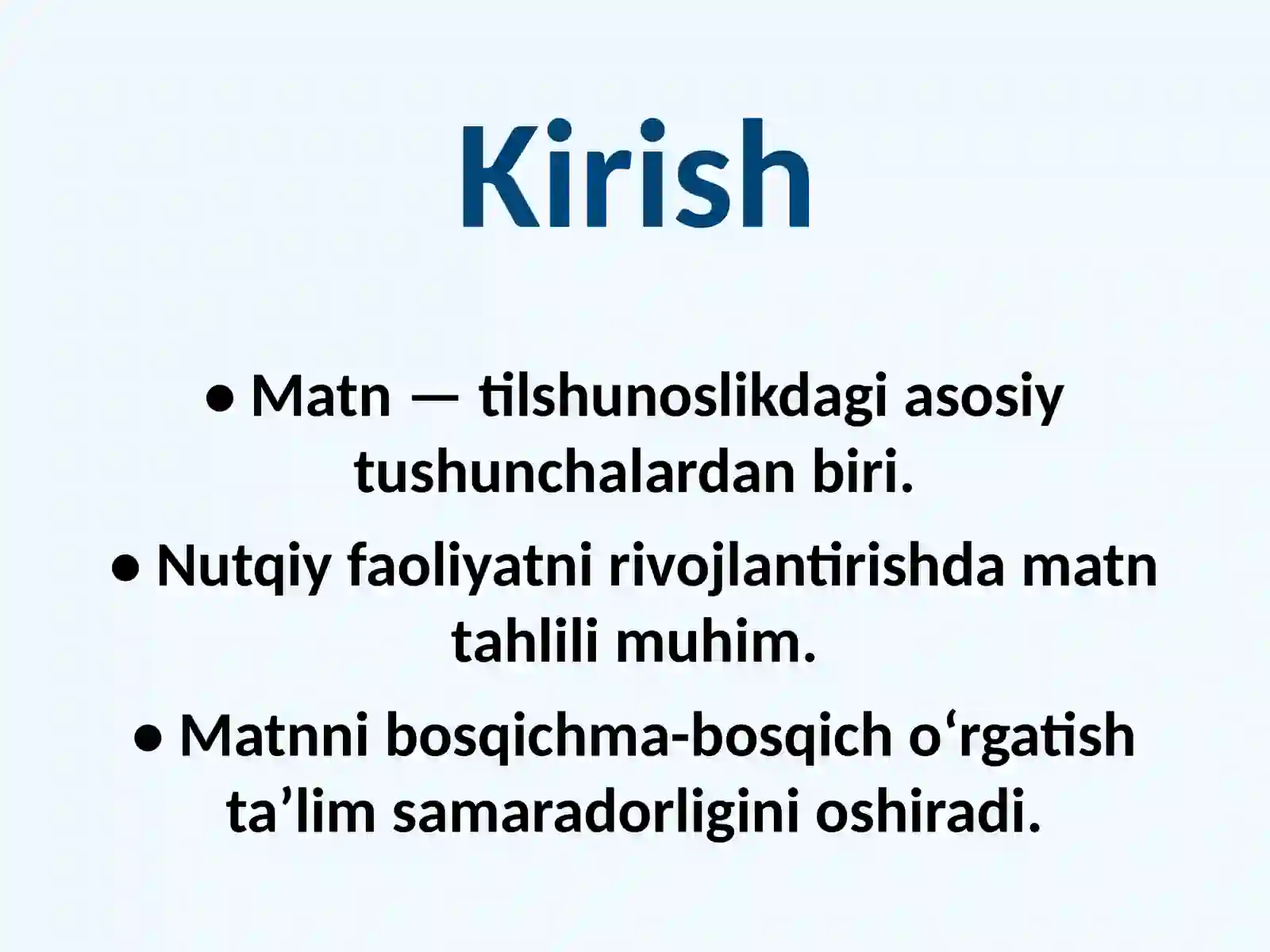 Kirish

• Matn — tilshunoslikdagi asosiy tushunchalardan biri.

• Nutqiy faoliyatni rivojlantirishda matn tahlili muhim.

• Matnni bosqichma-bosqich o‘rgatish ta’lim samaradorligini oshiradi.